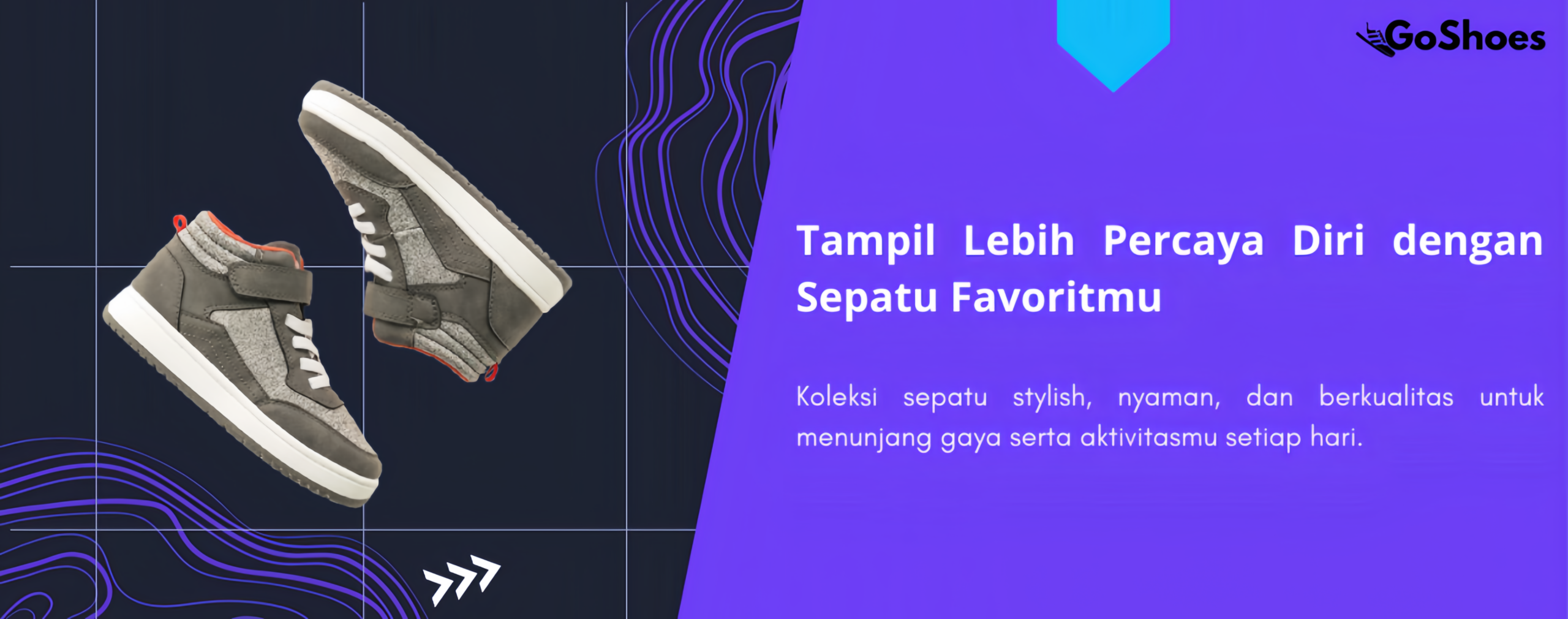 GoShoes

Tampil Lebih Percaya Diri dengan Sepatu Favoritmu

Koleksi sepatu stylish, nyaman, dan berkualitas untuk menunjang gaya serta aktivitasmu setiap hari.